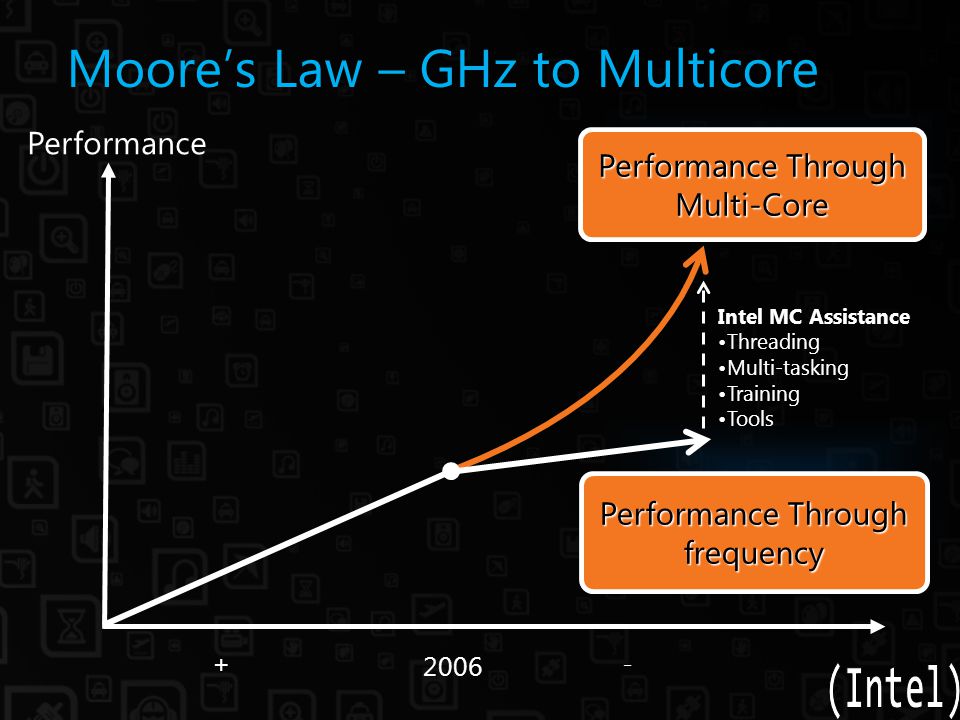 Moore's Law – GHz to Multicore

Performance

Performance Through Multi-Core

Intel MC Assistance
•Threading
•Multi-tasking
•Training
•Tools

Performance Through frequency

+

2006

-

(Intel)